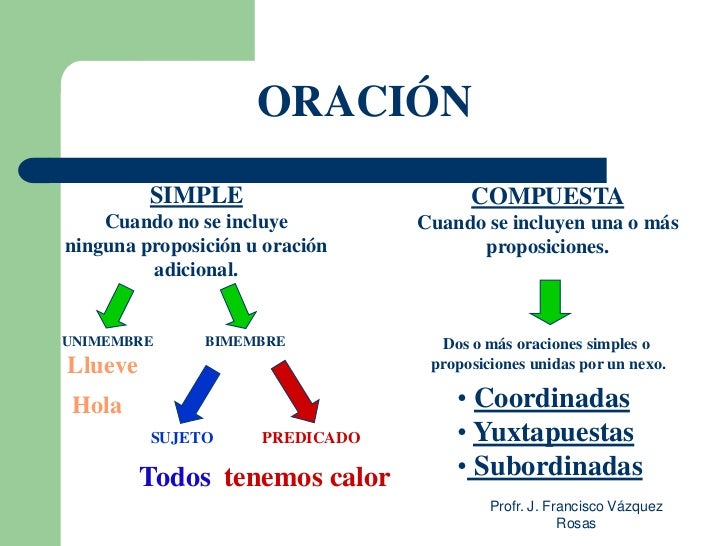 ORACIÓN

SIMPLE
Cuando no se incluye ninguna proposición u oración adicional.

UNIMEMBRE
Llueve
Hola

BIMEMBRE
SUJETO
PREDICADO
Todos tenemos calor

COMPUESTA
Cuando se incluyen una o más proposiciones.

Dos o más oraciones simples o proposiciones unidas por un nexo.

• Coordinadas
• Yuxtapuestas
• Subordinadas

Profr. J. Francisco Vázquez Rosas